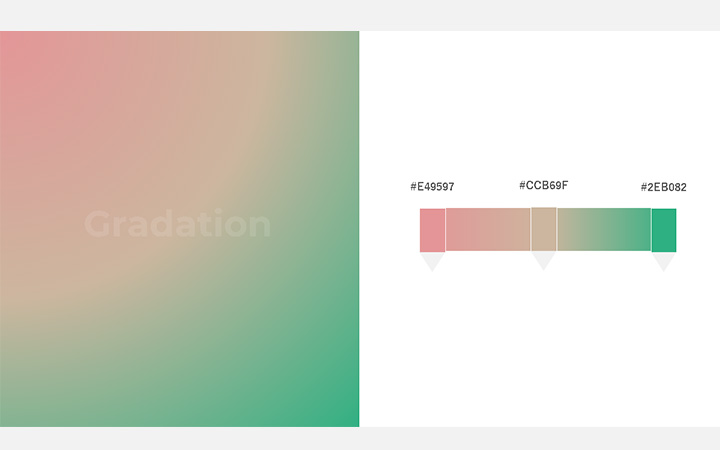 Gradation

#E49597

#CCB69F

#2EB082